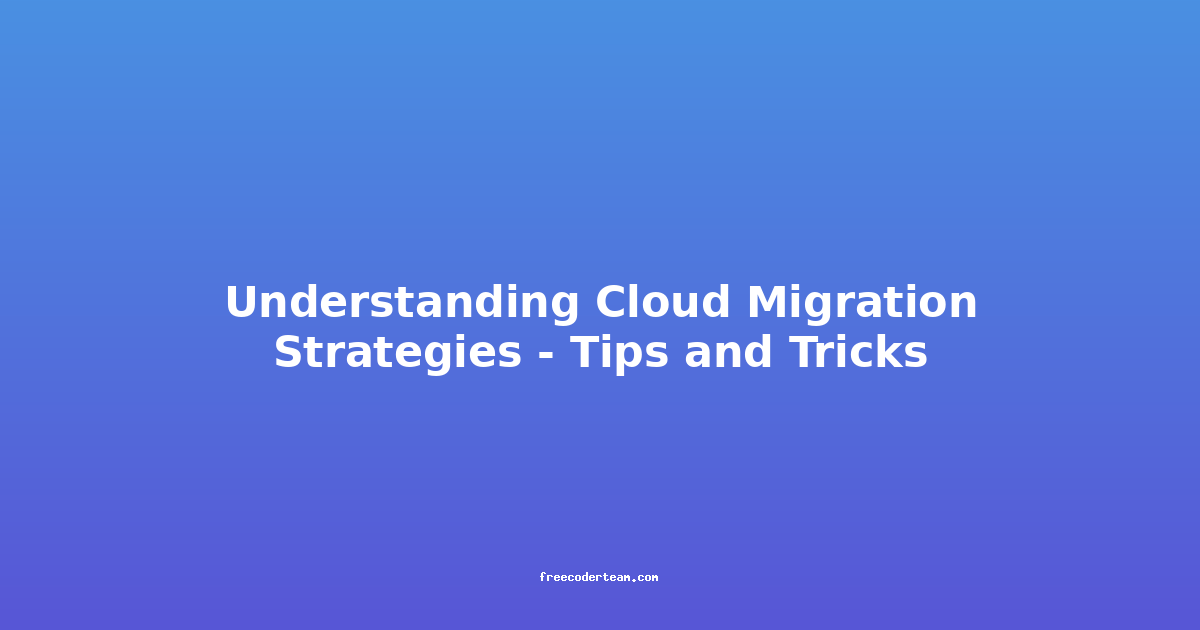 Understanding Cloud Migration Strategies - Tips and Tricks

freecoderteam.com